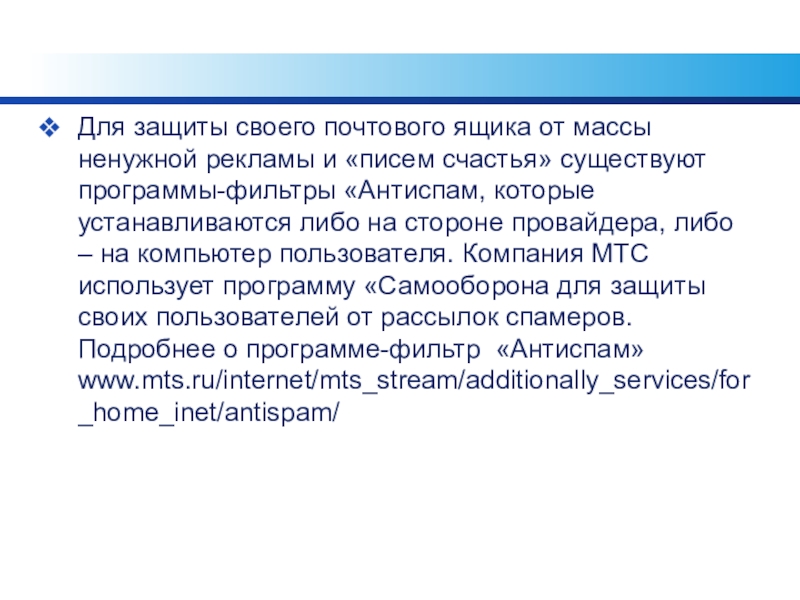 ❖ Для защиты своего почтового ящика от массы ненужной рекламы и «писем счастья» существуют программы-фильтры «Антиспам, которые устанавливаются либо на стороне провайдера, либо – на компьютер пользователя. Компания МТС использует программу «Самооборона для защиты своих пользователей от рассылок спамеров. Подробнее о программе-фильтр «Антиспам» www.mts.ru/internet/mts_stream/additionally_services/for_home_inet/antispam/